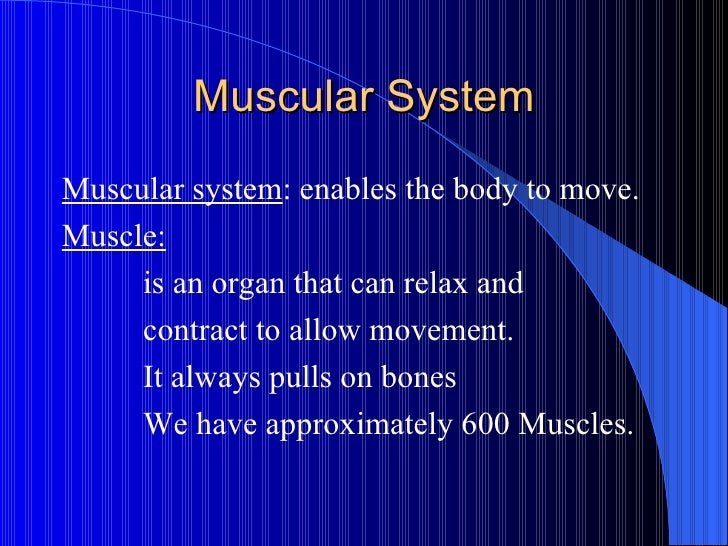 Muscular System

Muscular system: enables the body to move.

Muscle:

is an organ that can relax and contract to allow movement.

It always pulls on bones

We have approximately 600 Muscles.